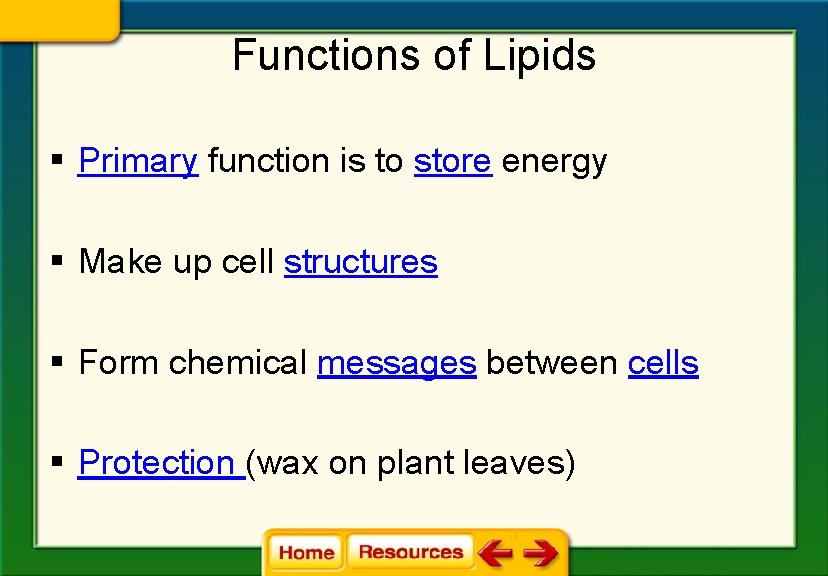 Functions of Lipids

▪ Primary function is to store energy

▪ Make up cell structures

▪ Form chemical messages between cells

▪ Protection (wax on plant leaves)

Home Resources